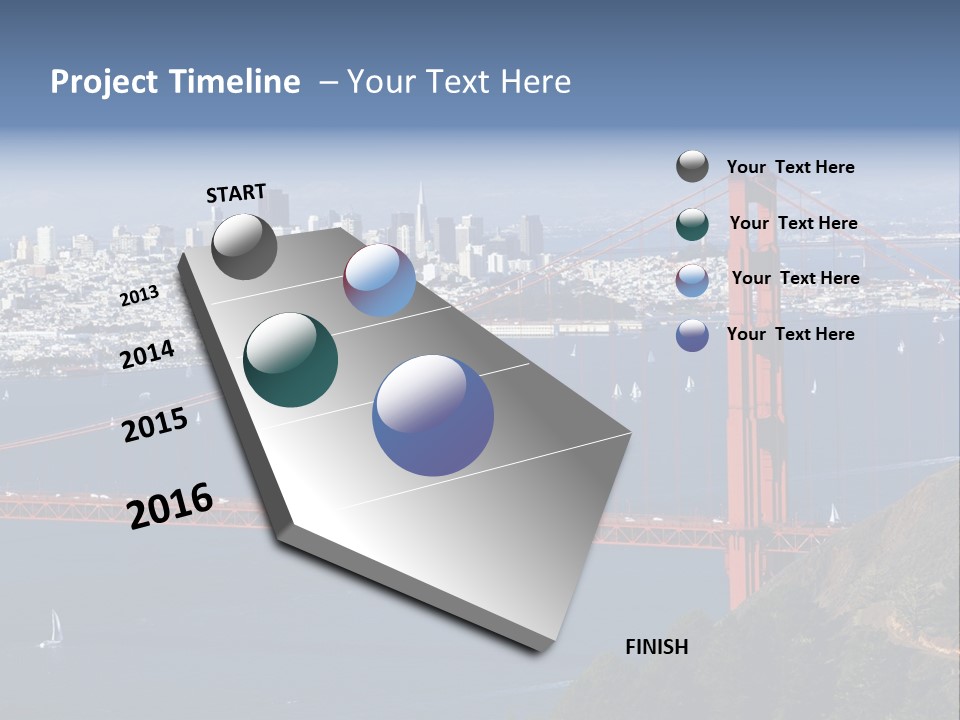 Project Timeline – Your Text Here

START

2013

2014

2015

2016

FINISH

Your Text Here

Your Text Here

Your Text Here

Your Text Here